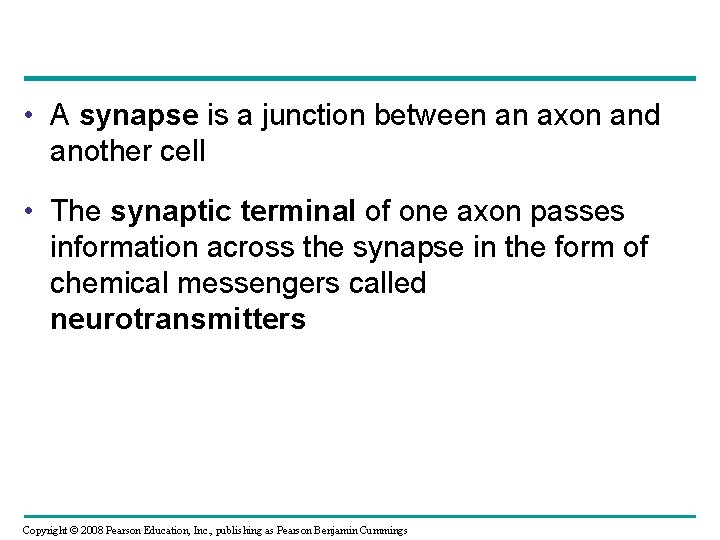 • A synapse is a junction between an axon and another cell

• The synaptic terminal of one axon passes information across the synapse in the form of chemical messengers called neurotransmitters

Copyright © 2008 Pearson Education, Inc., publishing as Pearson Benjamin Cummings